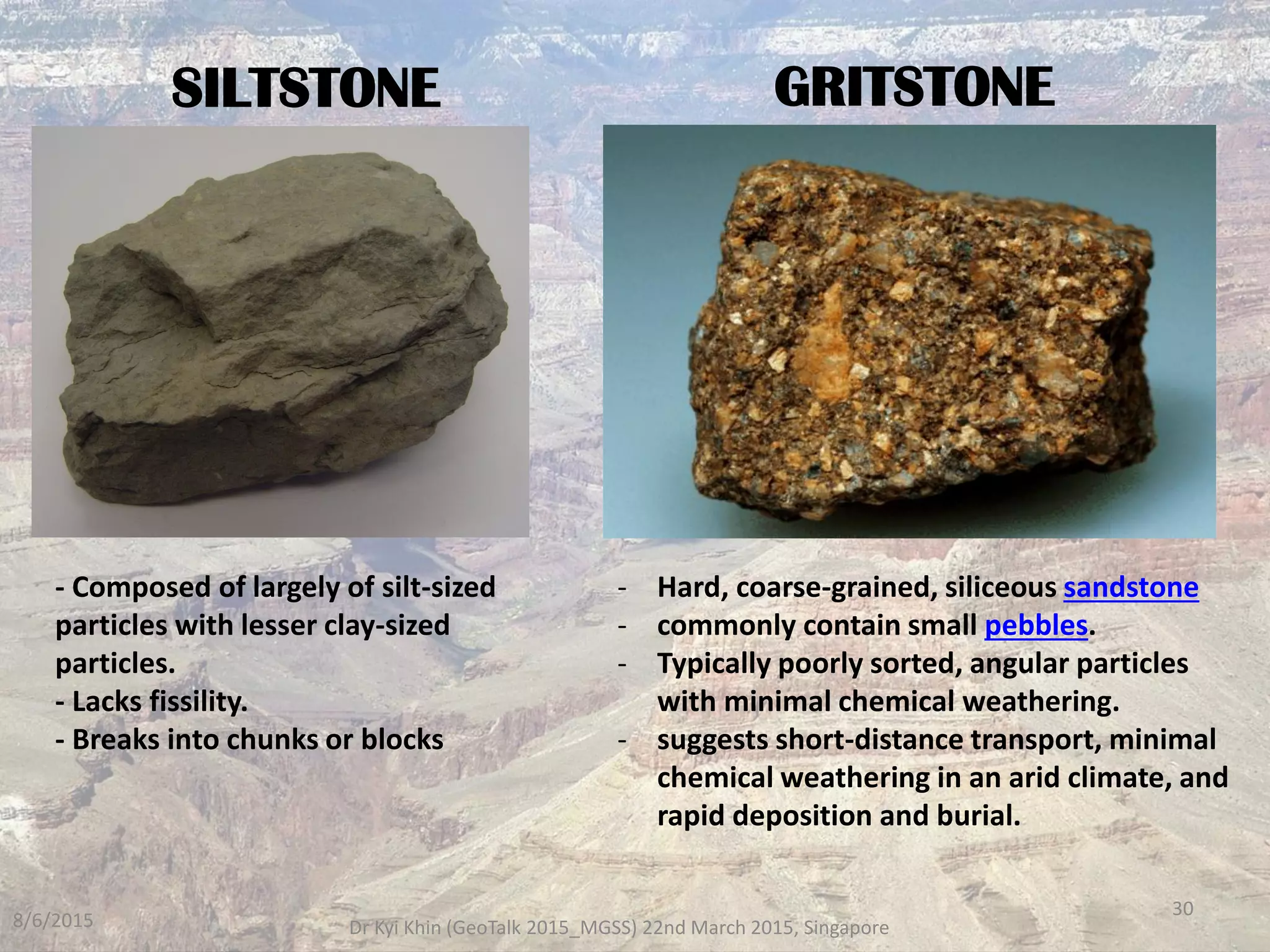 SILTSTONE

- Composed of largely of silt-sized particles with lesser clay-sized particles.
- Lacks fissility.
- Breaks into chunks or blocks

GRITSTONE

- Hard, coarse-grained, siliceous sandstone
- commonly contain small pebbles.
- Typically poorly sorted, angular particles with minimal chemical weathering.
- suggests short-distance transport, minimal chemical weathering in an arid climate, and rapid deposition and burial.

8/6/2015

Dr Kyi Khin (GeoTalk 2015_MGSS) 22nd March 2015, Singapore

30